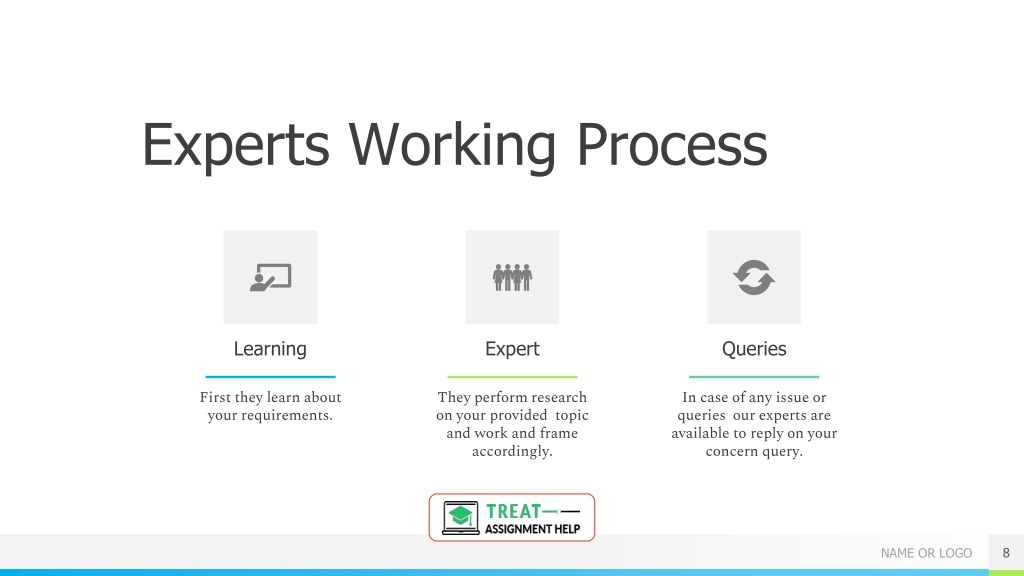 Experts Working Process

Learning

First they learn about your requirements.

Expert

They perform research on your provided topic and work and frame accordingly.

Queries

In case of any issue or queries our experts are available to reply on your concern query.

TREAT
ASSIGNMENT HELP

NAME OR LOGO

8